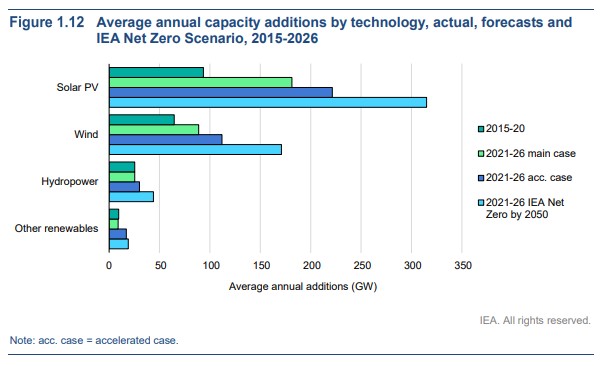 Figure 1.12 Average annual capacity additions by technology, actual, forecasts and IEA Net Zero Scenario, 2015-2026

Solar PV

Wind

Hydropower

Other renewables

0
50
100
150
200
250
300
350

Average annual additions (GW)

2015-20

2021-26 main case

2021-26 acc. case

2021-26 IEA Net Zero by 2050

IEA. All rights reserved.

Note: acc. case = accelerated case.